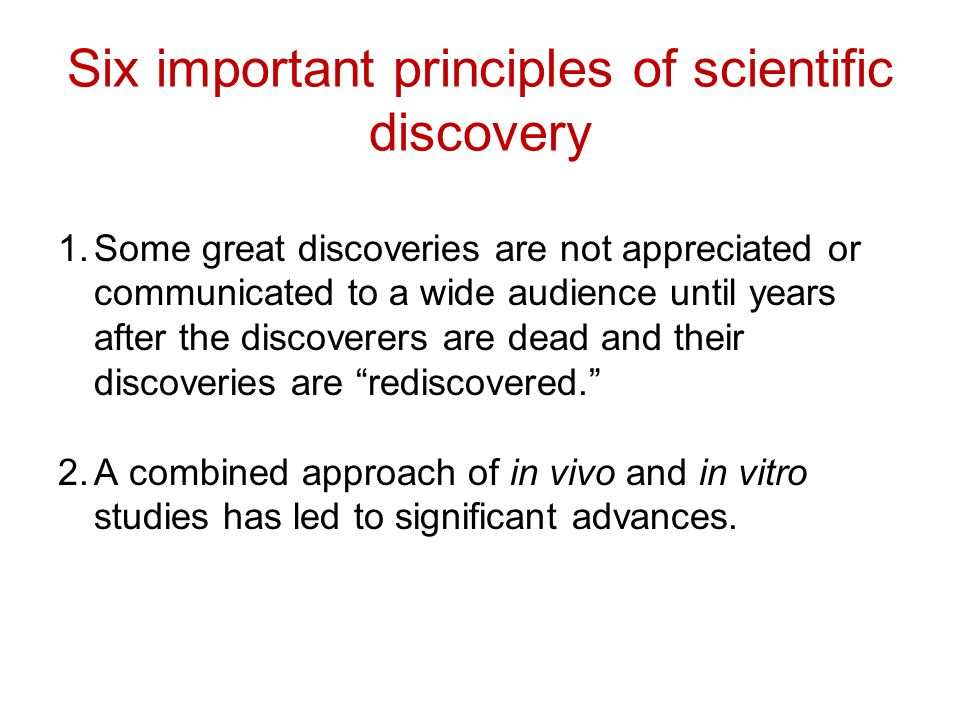 Six important principles of scientific discovery

1. Some great discoveries are not appreciated or communicated to a wide audience until years after the discoverers are dead and their discoveries are “rediscovered.”

2. A combined approach of in vivo and in vitro studies has led to significant advances.